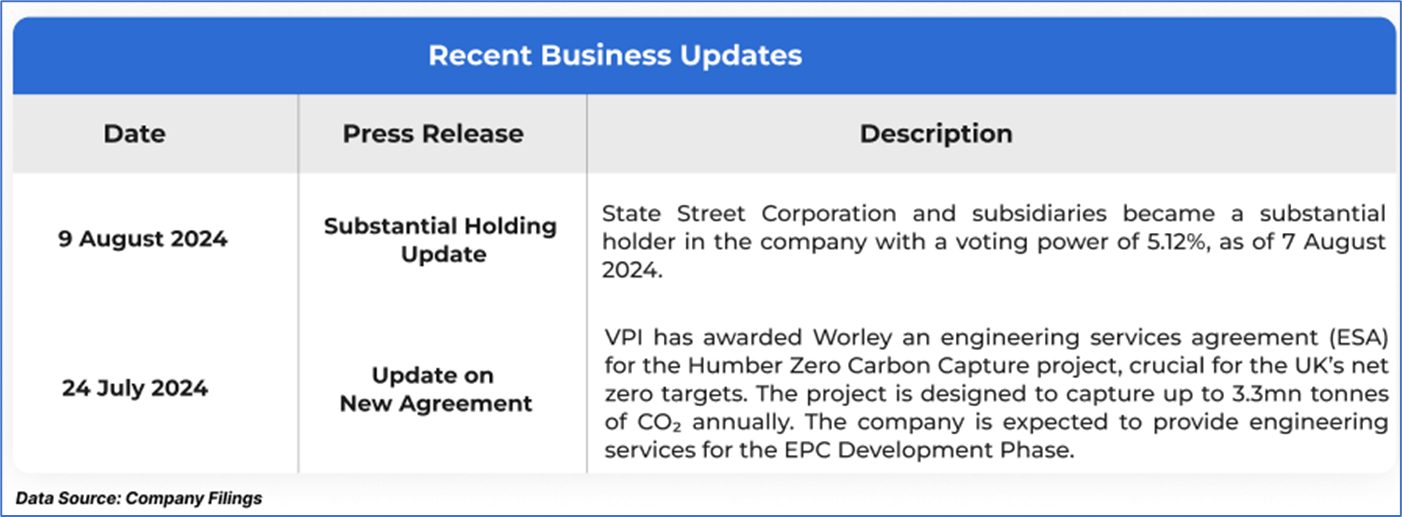 Recent Business Updates

| Date | Press Release | Description |
|---|---|---|
| 9 August 2024 | Substantial Holding Update | State Street Corporation and subsidiaries became a substantial holder in the company with a voting power of 5.12%, as of 7 August 2024. |
| 24 July 2024 | Update on New Agreement | VPI has awarded Worley an engineering services agreement (ESA) for the Humber Zero Carbon Capture project, crucial for the UK's net zero targets. The project is designed to capture up to 3.3mn tonnes of $CO_2$ annually. The company is expected to provide engineering services for the EPC Development Phase. |

Data Source: Company Filings